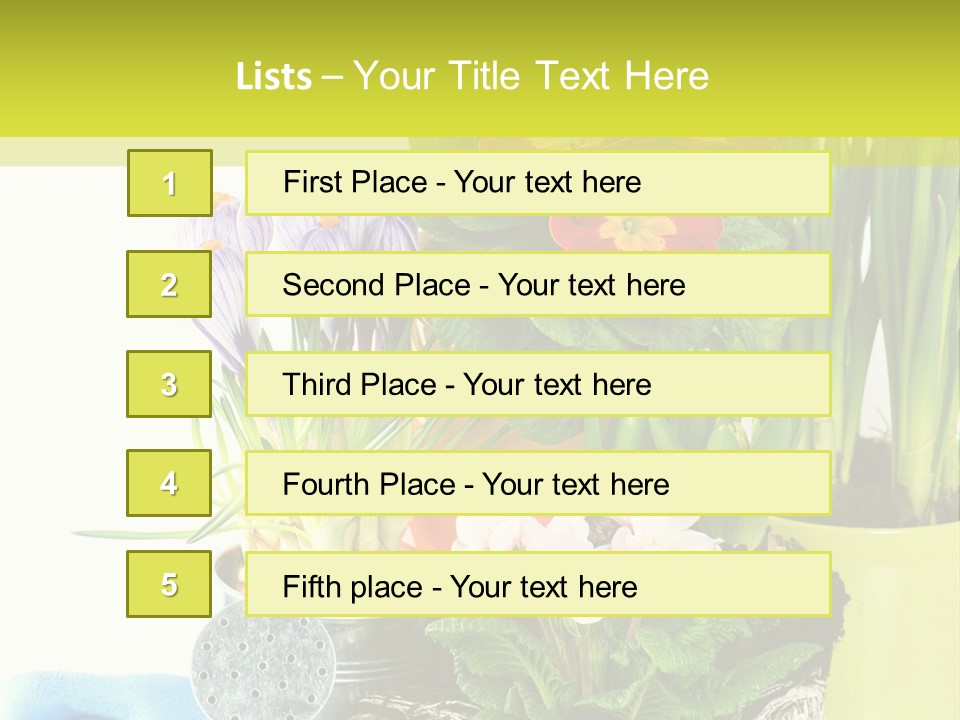 Lists – Your Title Text Here

1

First Place - Your text here

2

Second Place - Your text here

3

Third Place - Your text here

4

Fourth Place - Your text here

5

Fifth place - Your text here